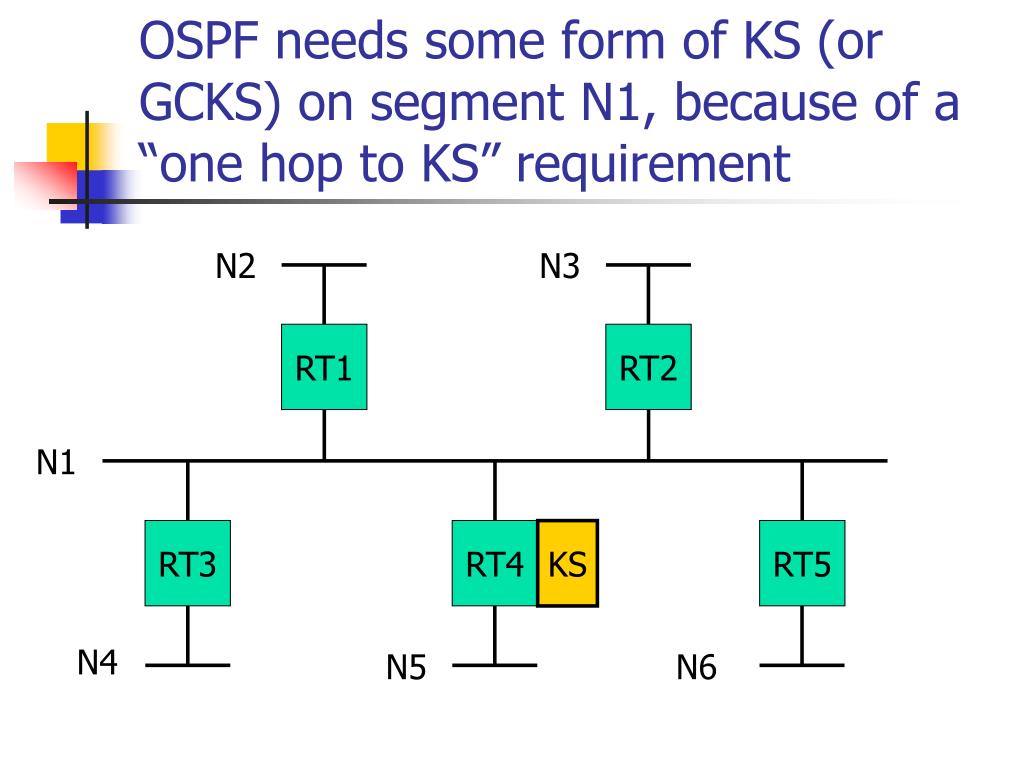 OSPF needs some form of KS (or GCKS) on segment N1, because of a “one hop to KS” requirement

N2
N3
RT1
RT2
N1
RT3
RT4
KS
RT5
N4
N5
N6